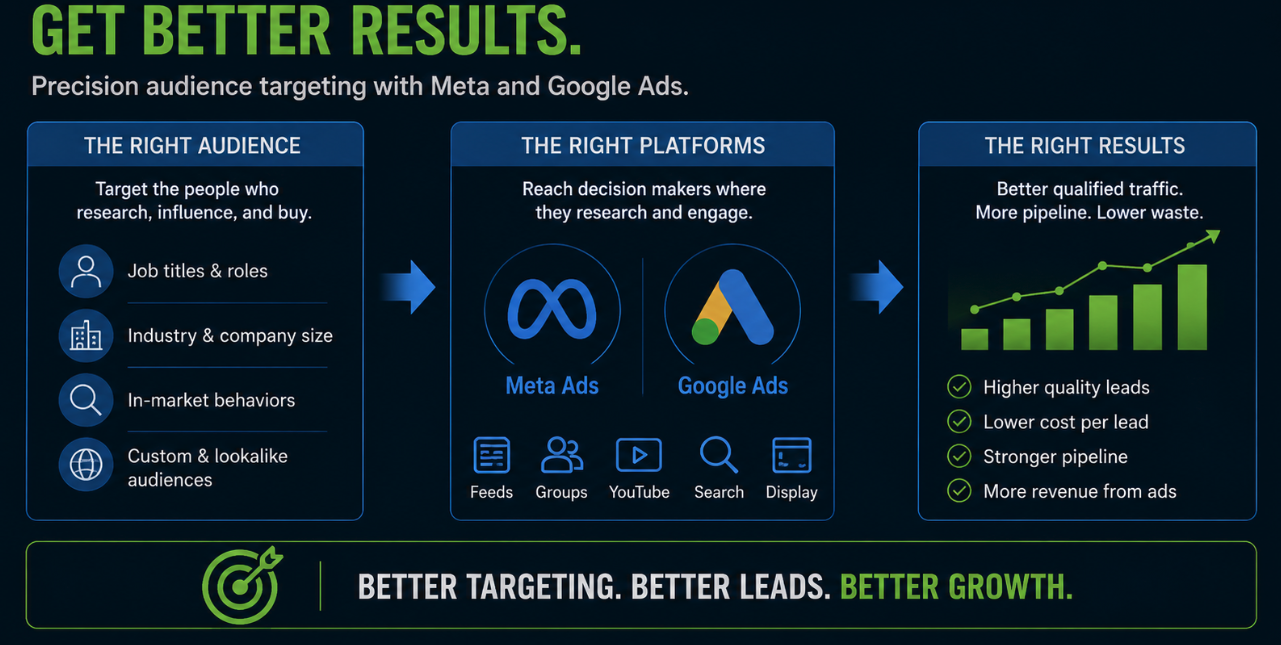 GET BETTER RESULTS.

Precision audience targeting with Meta and Google Ads.

THE RIGHT AUDIENCE

Target the people who research, influence, and buy.

Job titles & roles

Industry & company size

In-market behaviors

Custom & lookalike audiences

THE RIGHT PLATFORMS

Reach decision makers where they research and engage.

Meta Ads

Google Ads

Feeds

Groups

YouTube

Search

Display

THE RIGHT RESULTS

Better qualified traffic. More pipeline. Lower waste.

Higher quality leads

Lower cost per lead

Stronger pipeline

More revenue from ads

BETTER TARGETING. BETTER LEADS. BETTER GROWTH.